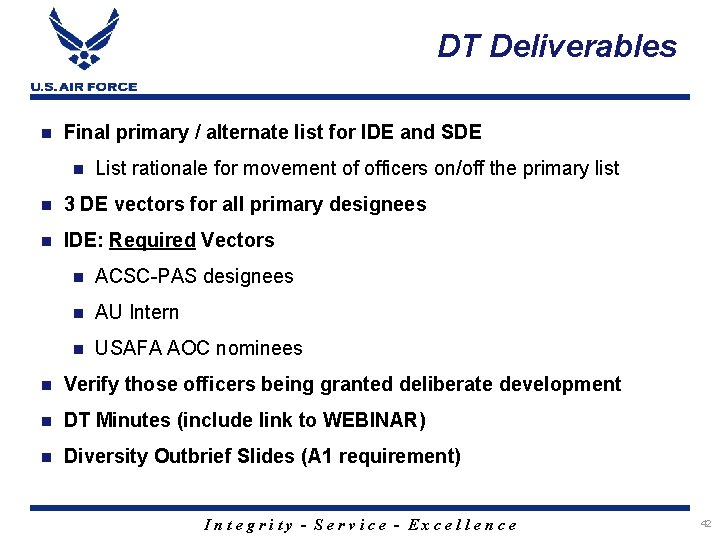 U.S. AIR FORCE

DT Deliverables

Final primary / alternate list for IDE and SDE

List rationale for movement of officers on/off the primary list

3 DE vectors for all primary designees

IDE: Required Vectors

ACSC-PAS designees

AU Intern

USAFA AOC nominees

Verify those officers being granted deliberate development

DT Minutes (include link to WEBINAR)

Diversity Outbrief Slides (A1 requirement)

Integrity - Service - Excellence

42